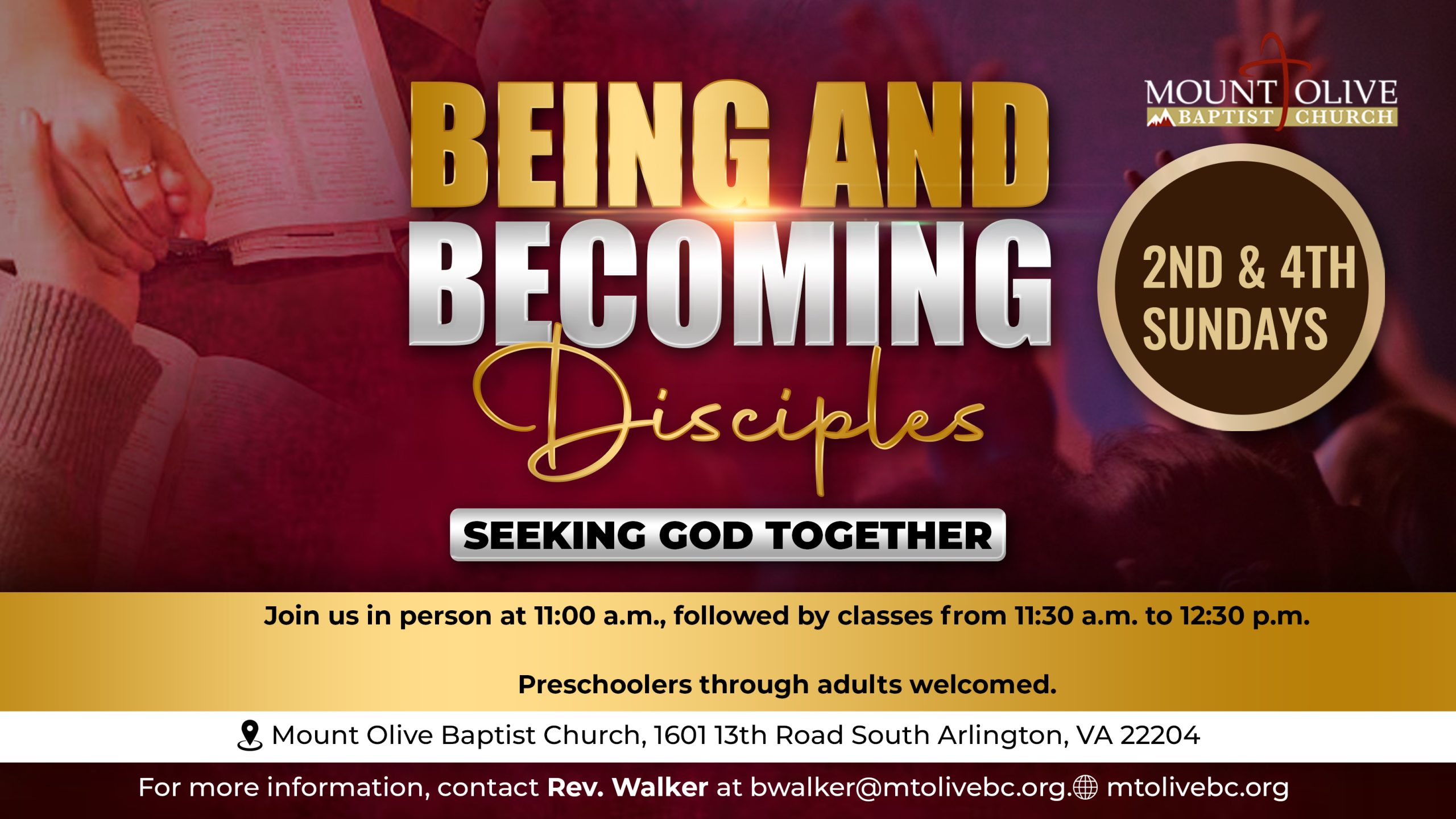 MOUNT OLIVE
BAPTIST CHURCH

BEING AND
BECOMING
Disciples

2ND & 4TH
SUNDAYS

SEEKING GOD TOGETHER

Join us in person at 11:00 a.m., followed by classes from 11:30 a.m. to 12:30 p.m.

Preschoolers through adults welcomed.

Mount Olive Baptist Church, 1601 13th Road South Arlington, VA 22204

For more information, contact Rev. Walker at bwalker@mtolivebc.org. mtolivebc.org